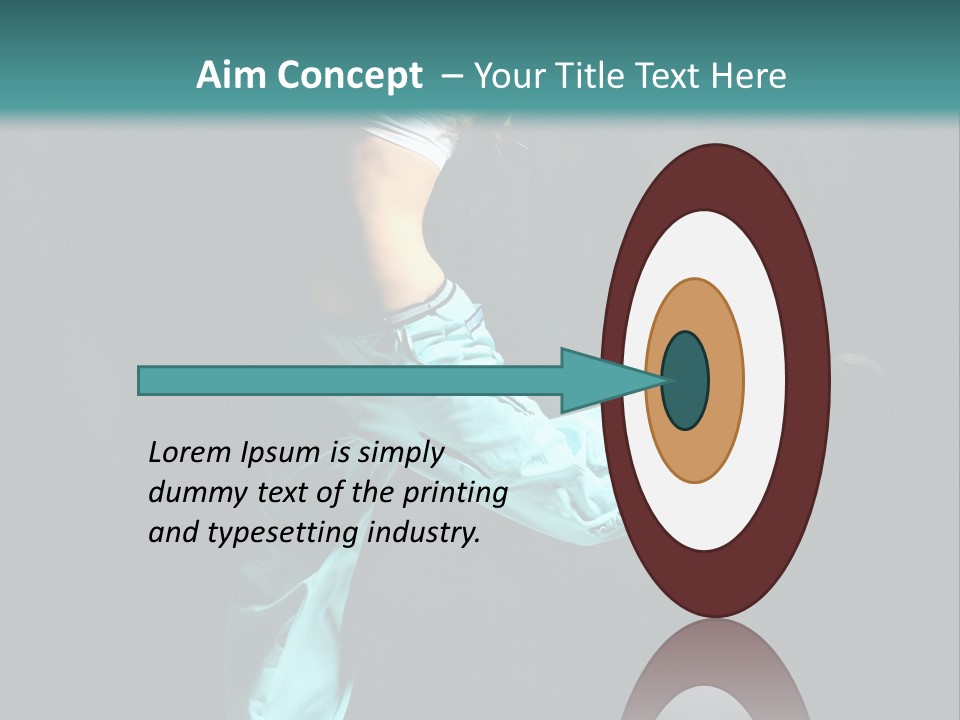 Aim Concept – Your Title Text Here

Lorem Ipsum is simply dummy text of the printing and typesetting industry.